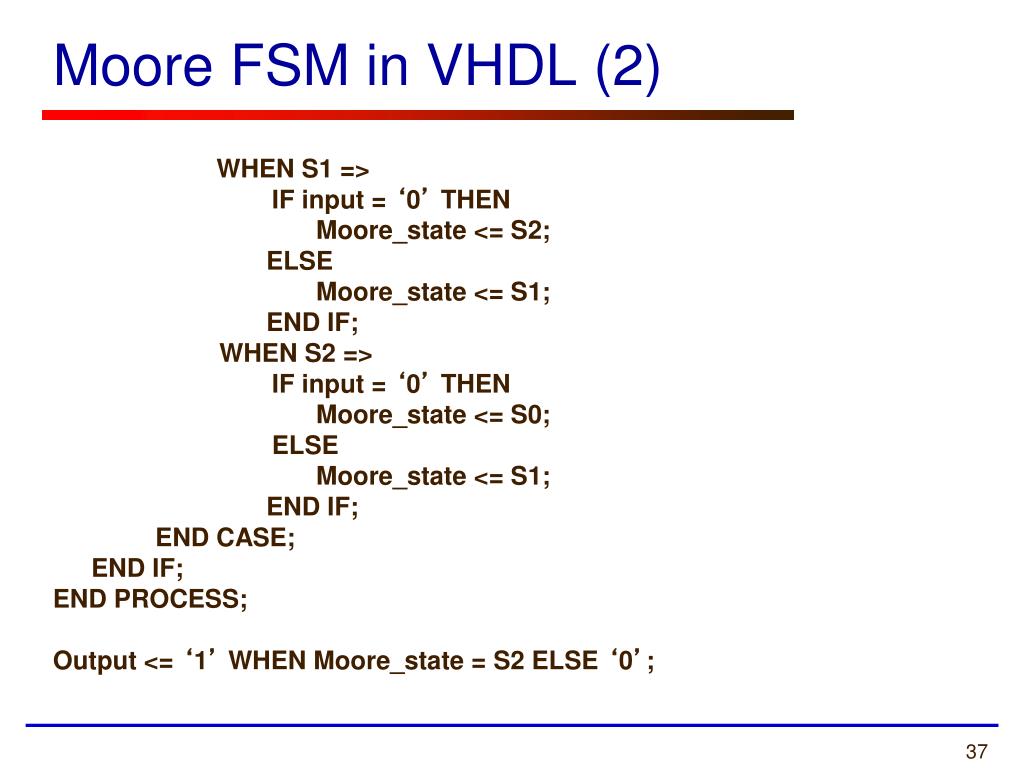 Moore FSM in VHDL (2)

WHEN S1 =>
IF input = ‘0’ THEN
Moore_state <= S2;
ELSE
Moore_state <= S1;
END IF;
WHEN S2 =>
IF input = ‘0’ THEN
Moore_state <= S0;
ELSE
Moore_state <= S1;
END IF;
END CASE;
END IF;
END PROCESS;

Output <= ‘1’ WHEN Moore_state = S2 ELSE ‘0’;

37